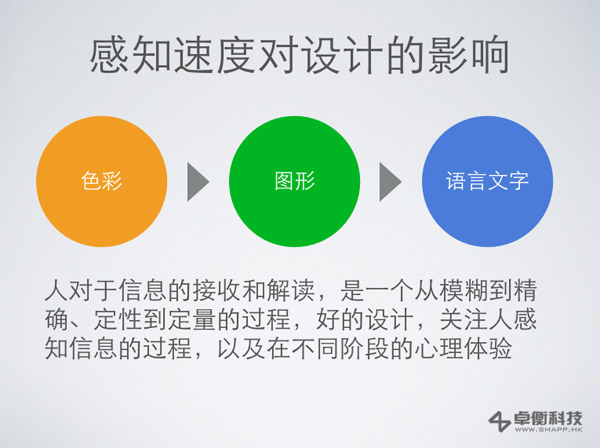 感知速度对设计的影响

色彩

图形

语言文字

人对于信息的接收和解读，是一个从模糊到精确、定性到定量的过程，好的设计，关注人感知信息的过程，以及在不同阶段的心理体验

卓衡科技
WWW.SMAPP.HK